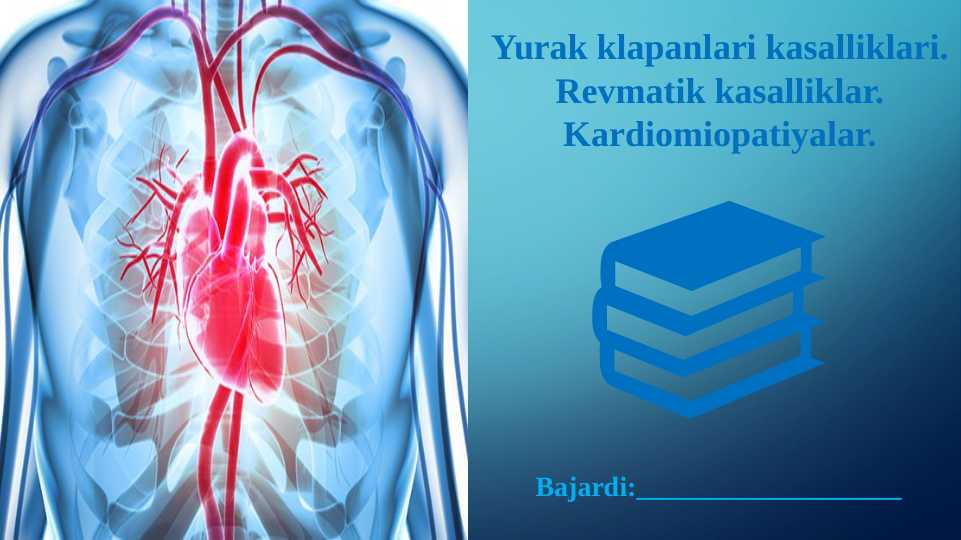 Yurak klapanlari kasalliklari. Revmatik kasalliklar. Kardiomiopatiyalar.

Bajardi:____________________